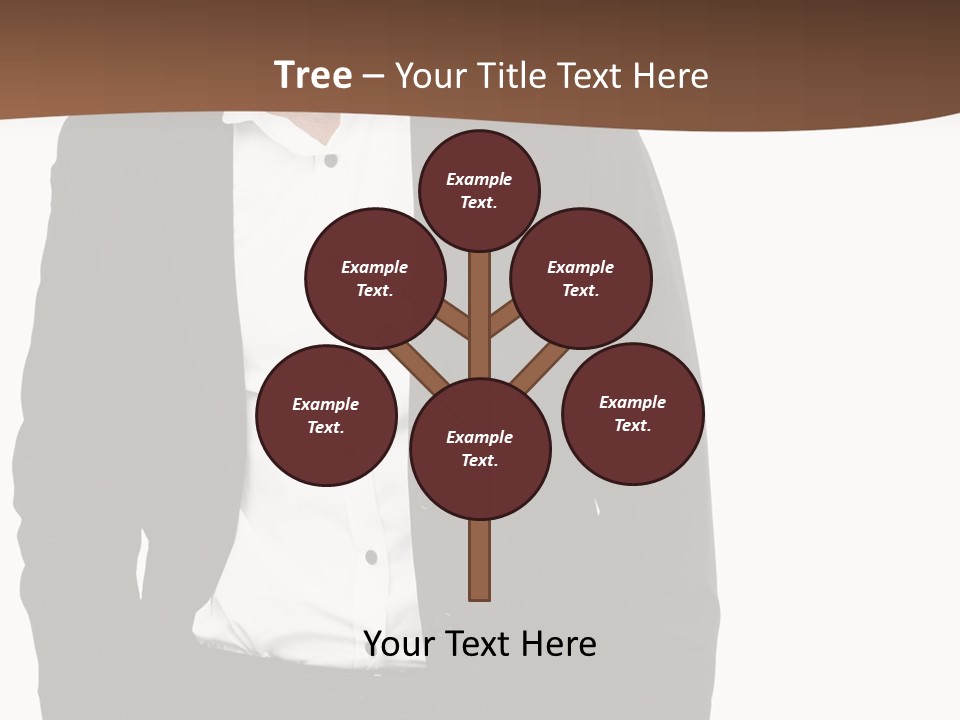 Tree – Your Title Text Here

Example Text.

Example Text.

Example Text.

Example Text.

Example Text.

Example Text.

Your Text Here